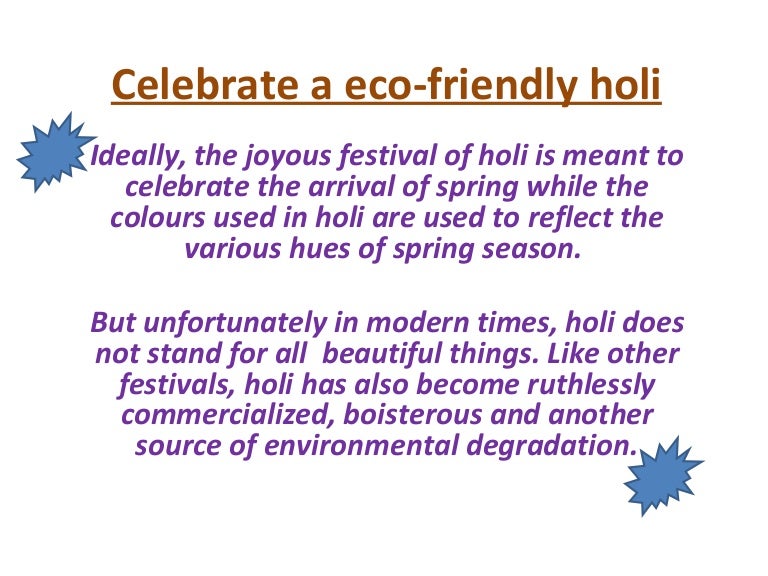 Celebrate a eco-friendly holi

Ideally, the joyous festival of holi is meant to celebrate the arrival of spring while the colours used in holi are used to reflect the various hues of spring season.

But unfortunately in modern times, holi does not stand for all beautiful things. Like other festivals, holi has also become ruthlessly commercialized, boisterous and another source of environmental degradation.